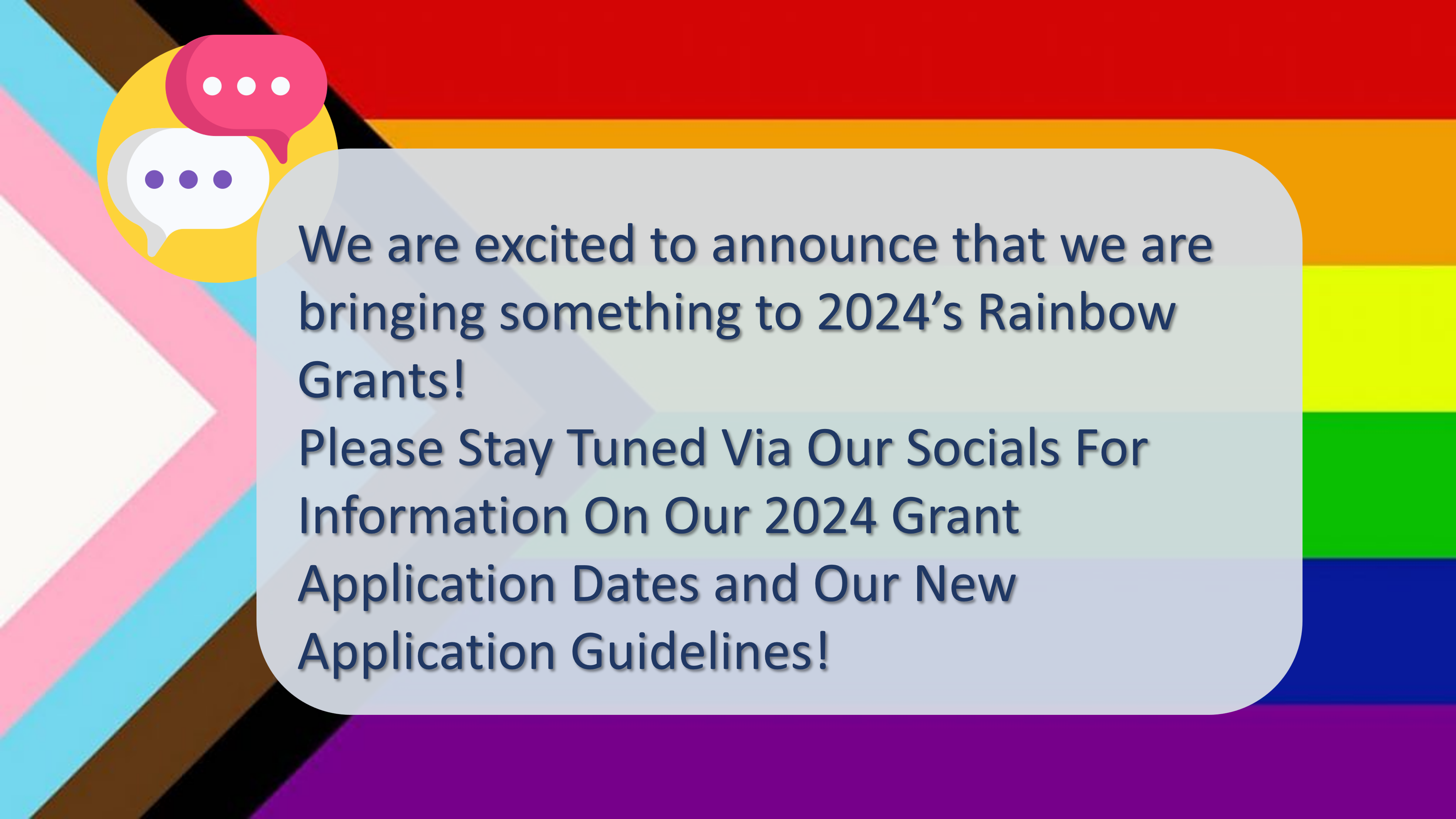 We are excited to announce that we are bringing something to 2024’s Rainbow Grants!

Please Stay Tuned Via Our Socials For Information On Our 2024 Grant Application Dates and Our New Application Guidelines!